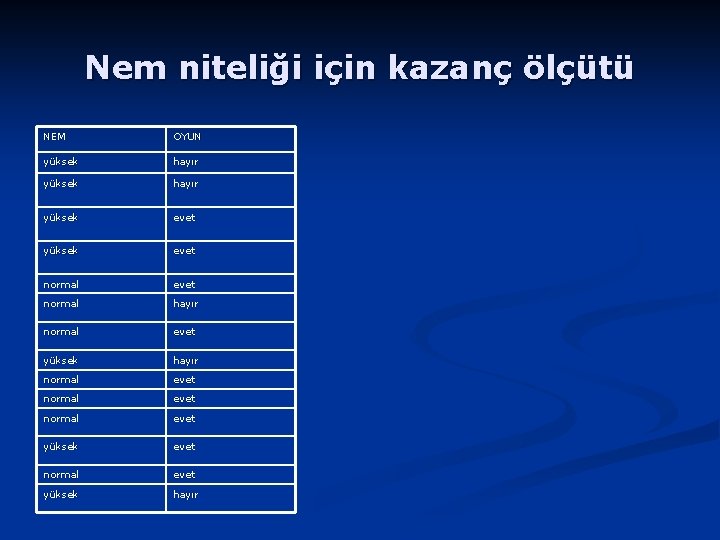 Nem niteliği için kazanç ölçütü

| NEM | OYUN |
|---|---|
| yüksek | hayır |
| yüksek | hayır |
| yüksek | evet |
| yüksek | evet |
| normal | evet |
| normal | hayır |
| normal | evet |
| yüksek | hayır |
| normal | evet |
| normal | evet |
| normal | evet |
| yüksek | evet |
| normal | evet |
| yüksek | hayır |